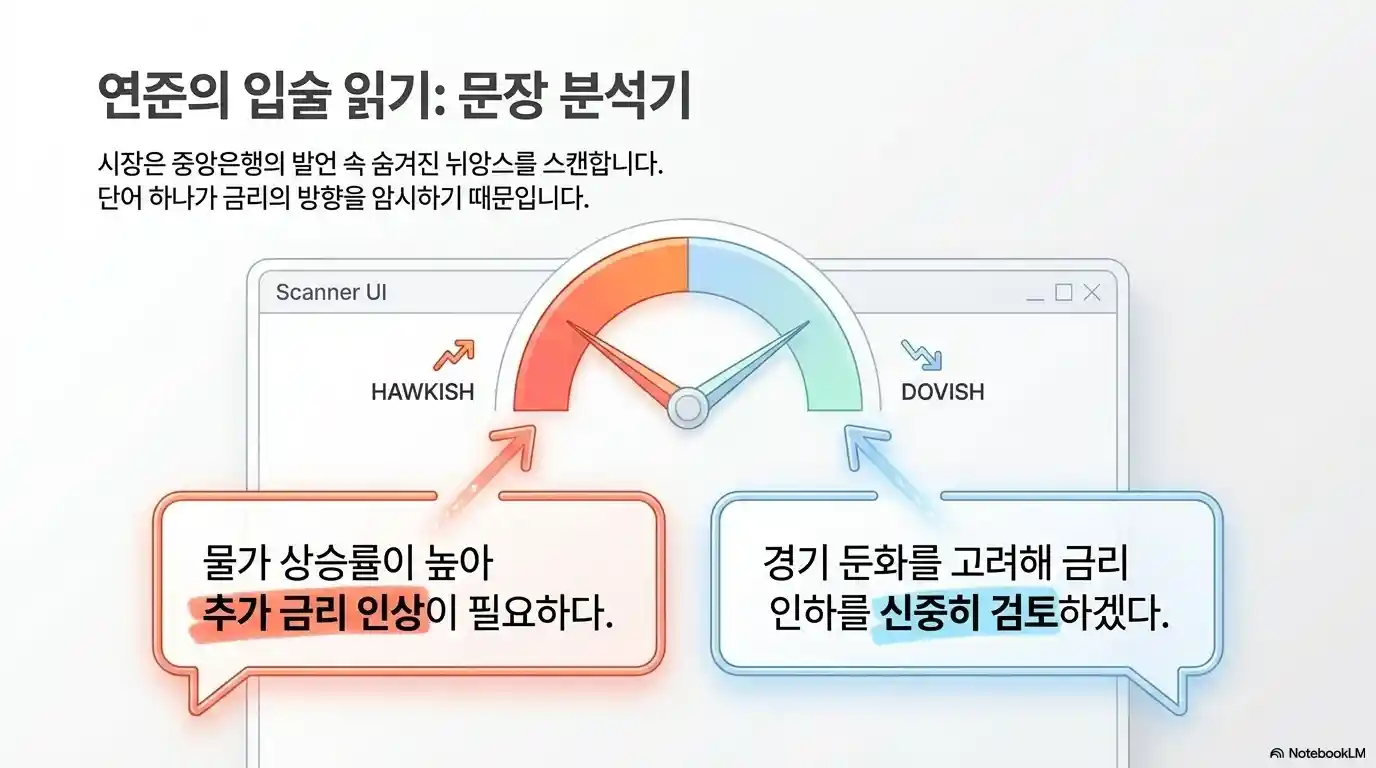 연준의 입술 읽기: 문장 분석기

시장은 중앙은행의 발언 속 숨겨진 뉘앙스를 스캔합니다.
단어 하나가 금리의 방향을 암시하기 때문입니다.

Scanner UI

HAWKISH

DOVISH

물가 상승률이 높아 추가 금리 인상이 필요하다.

경기 둔화를 고려해 금리 인하를 신중히 검토하겠다.

NotebookLM